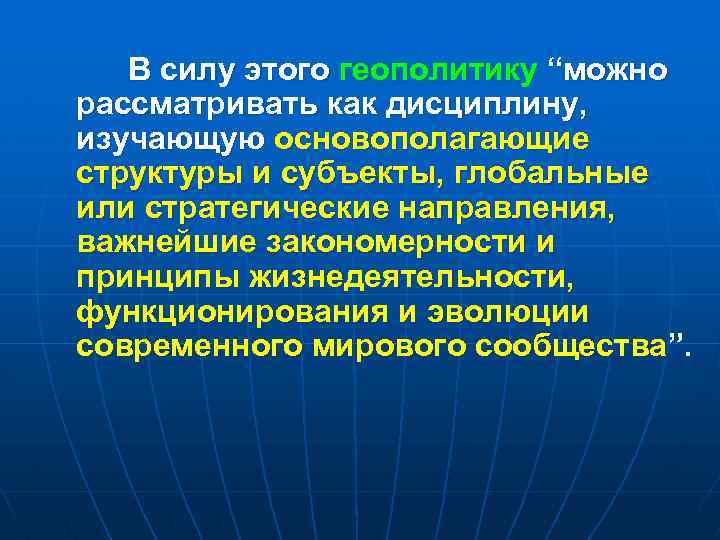 В силу этого геополитику “можно рассматривать как дисциплину, изучающую основополагающие структуры и субъекты, глобальные или стратегические направления, важнейшие закономерности и принципы жизнедеятельности, функционирования и эволюции современного мирового сообщества”.